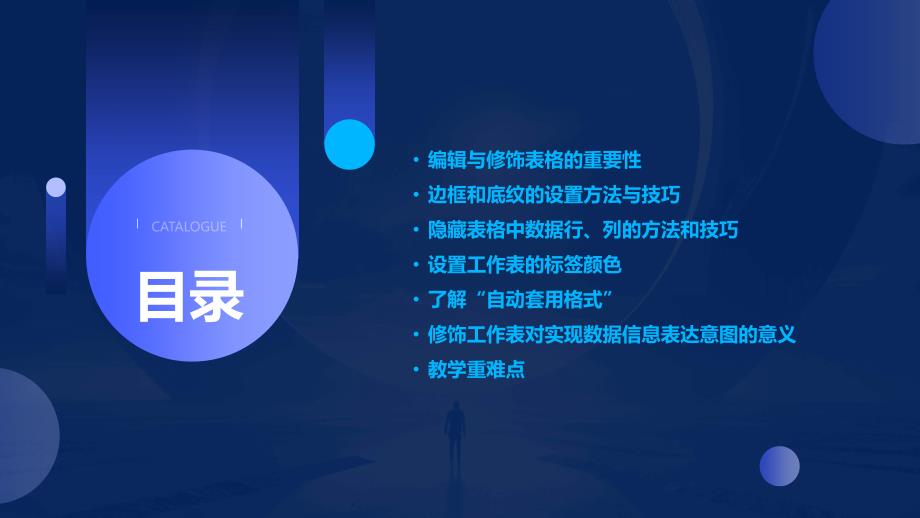 CATALOGUE

目录

• 编辑与修饰表格的重要性
• 边框和底纹的设置方法与技巧
• 隐藏表格中数据行、列的方法和技巧
• 设置工作表的标签颜色
• 了解“自动套用格式”
• 修饰工作表对实现数据信息表达意图的意义
• 教学重难点